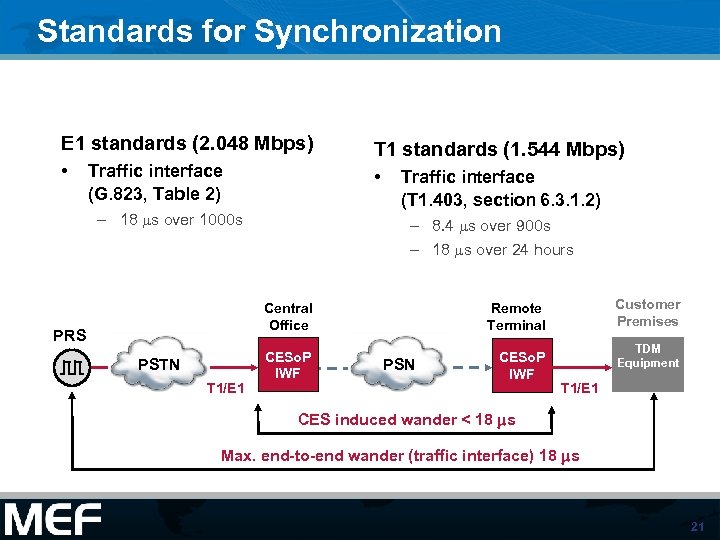 Standards for Synchronization

E1 standards (2.048 Mbps)
• Traffic interface (G.823, Table 2)
– 18 $\mu$s over 1000s

T1 standards (1.544 Mbps)
• Traffic interface (T1.403, section 6.3.1.2)
– 8.4 $\mu$s over 900s
– 18 $\mu$s over 24 hours

PRS
PSTN
T1/E1
Central Office
CESoP IWF
PSN
Remote Terminal
CESoP IWF
T1/E1
Customer Premises
TDM Equipment
CES induced wander < 18 $\mu$s
Max. end-to-end wander (traffic interface) 18 $\mu$s

MEF
21